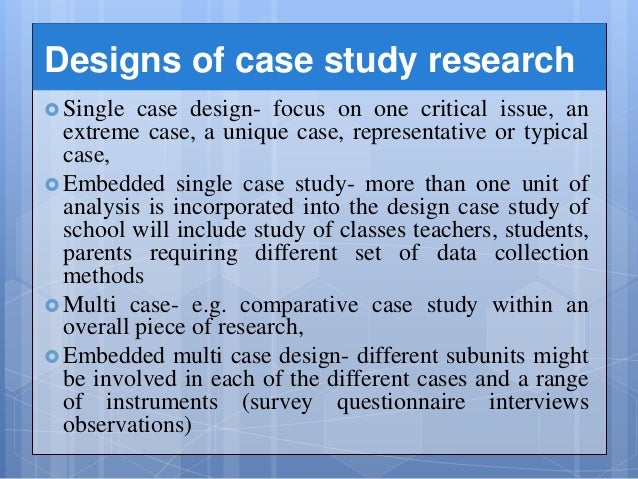 Designs of case study research

Single case design- focus on one critical issue, an extreme case, a unique case, representative or typical case,

Embedded single case study- more than one unit of analysis is incorporated into the design case study of school will include study of classes teachers, students, parents requiring different set of data collection methods

Multi case- e.g. comparative case study within an overall piece of research,

Embedded multi case design- different subunits might be involved in each of the different cases and a range of instruments (survey questionnaire interviews observations)